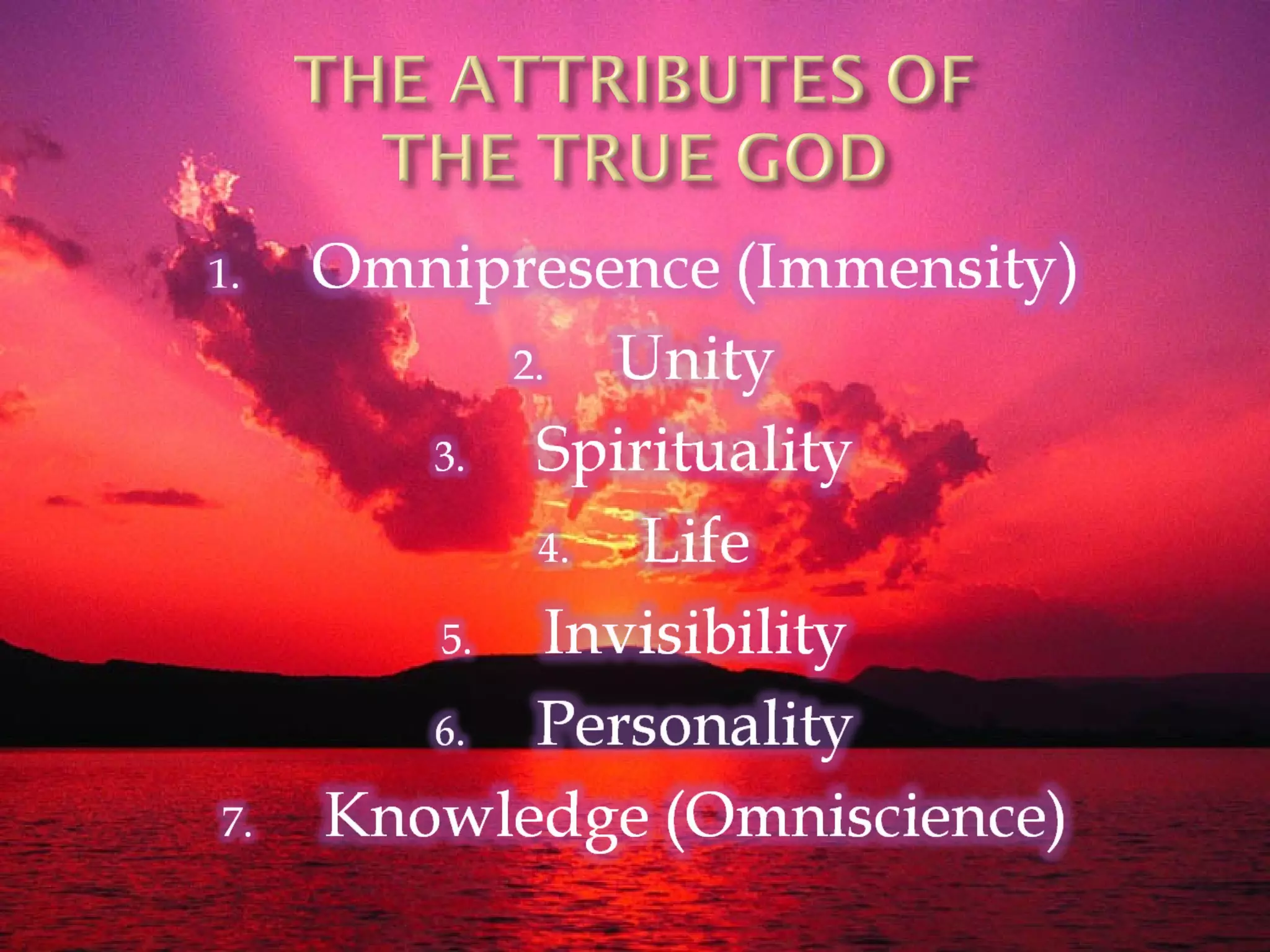 THE ATTRIBUTES OF THE TRUE GOD

1. Omnipresence (Immensity)
2. Unity
3. Spirituality
4. Life
5. Invisibility
6. Personality
7. Knowledge (Omniscience)